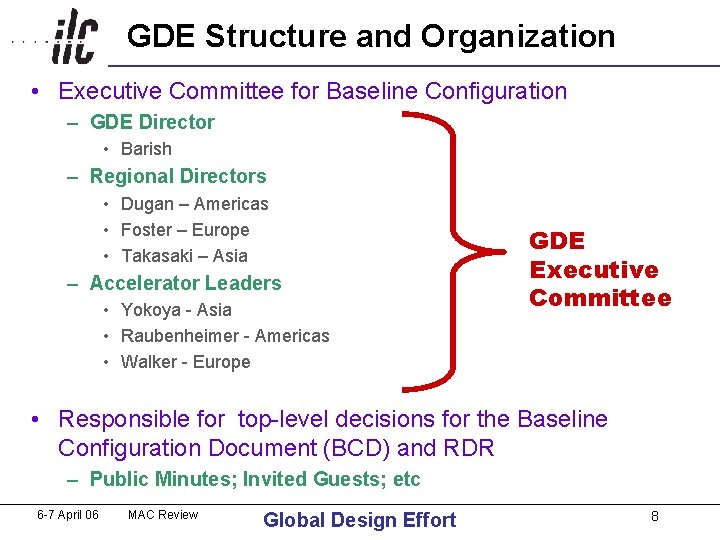 ilc

GDE Structure and Organization

• Executive Committee for Baseline Configuration
– GDE Director
• Barish
– Regional Directors
• Dugan – Americas
• Foster – Europe
• Takasaki – Asia
– Accelerator Leaders
• Yokoya - Asia
• Raubenheimer - Americas
• Walker - Europe

GDE Executive Committee

• Responsible for top-level decisions for the Baseline Configuration Document (BCD) and RDR
– Public Minutes; Invited Guests; etc

6-7 April 06 MAC Review Global Design Effort 8